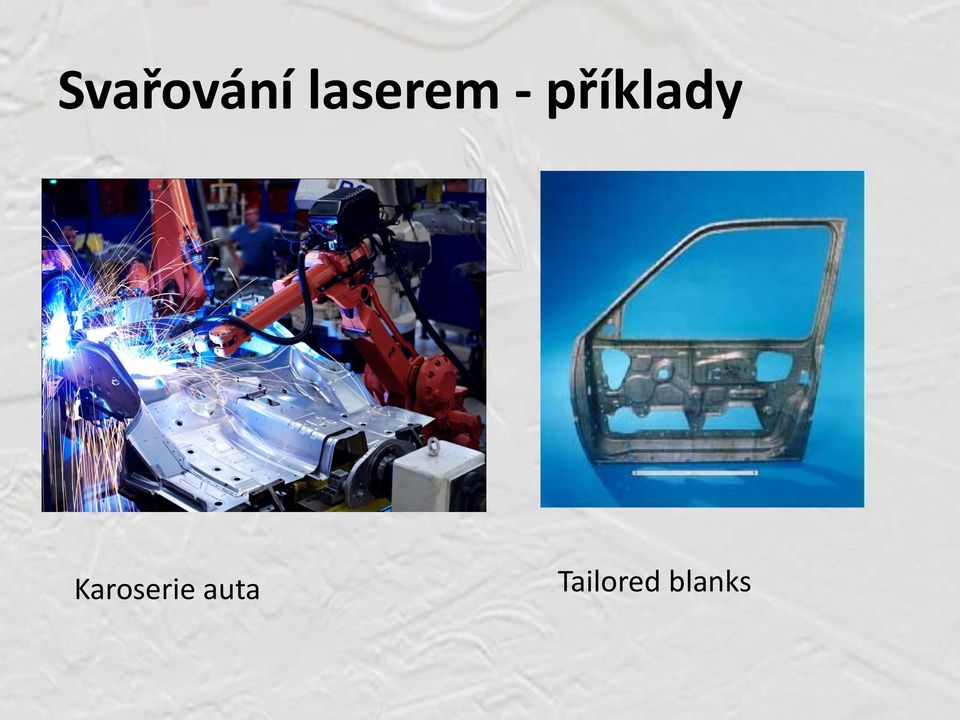 Svařování laserem - příklady

Karoserie auta

Tailored blanks